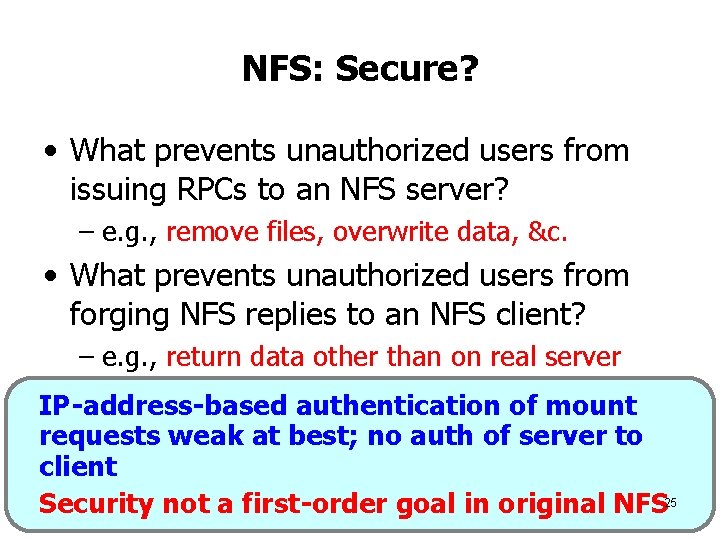 NFS: Secure?

• What prevents unauthorized users from issuing RPCs to an NFS server?

– e.g., remove files, overwrite data, &c.

• What prevents unauthorized users from forging NFS replies to an NFS client?

– e.g., return data other than on real server

IP-address-based authentication of mount requests weak at best; no auth of server to client

Security not a first-order goal in original NFS

25